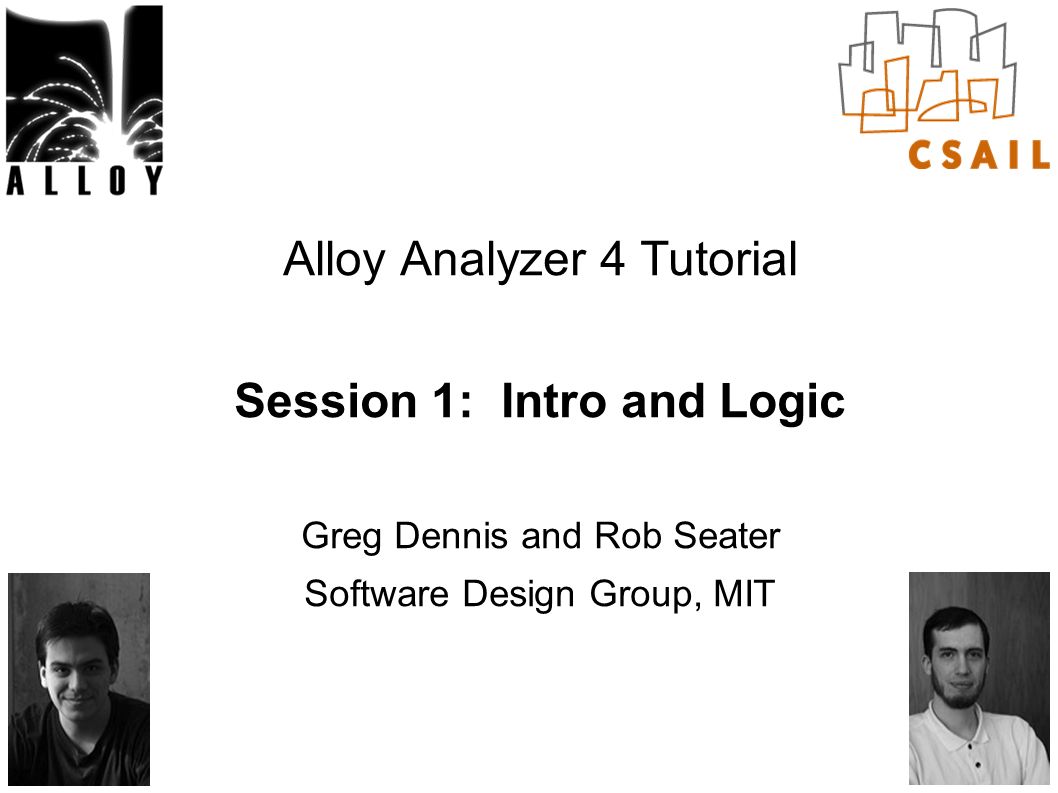 ALLOY

CSAIL

Alloy Analyzer 4 Tutorial

Session 1: Intro and Logic

Greg Dennis and Rob Seater

Software Design Group, MIT